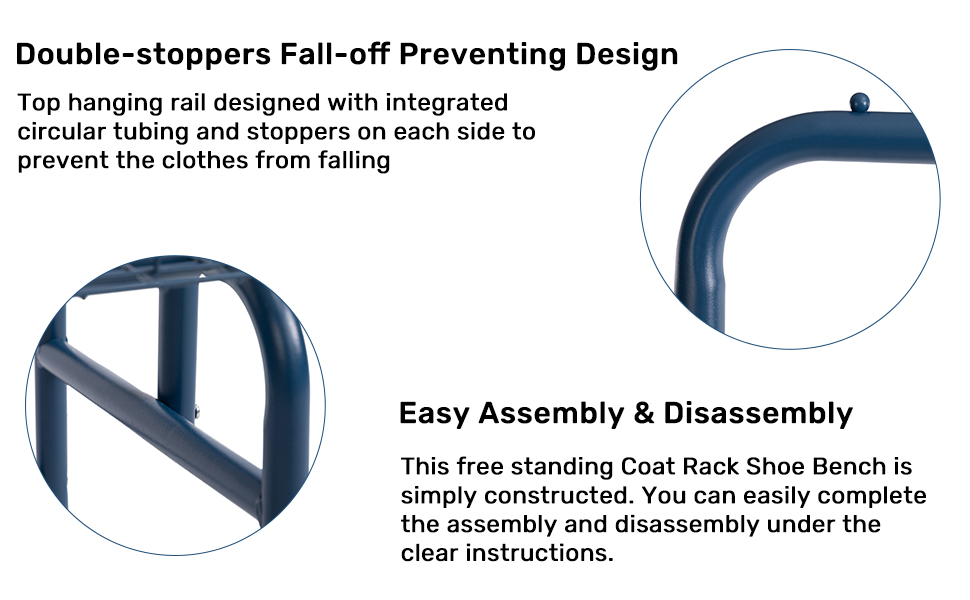 Double-stoppers Fall-off Preventing Design

Top hanging rail designed with integrated circular tubing and stoppers on each side to prevent the clothes from falling

Easy Assembly & Disassembly

This free standing Coat Rack Shoe Bench is simply constructed. You can easily complete the assembly and disassembly under the clear instructions.